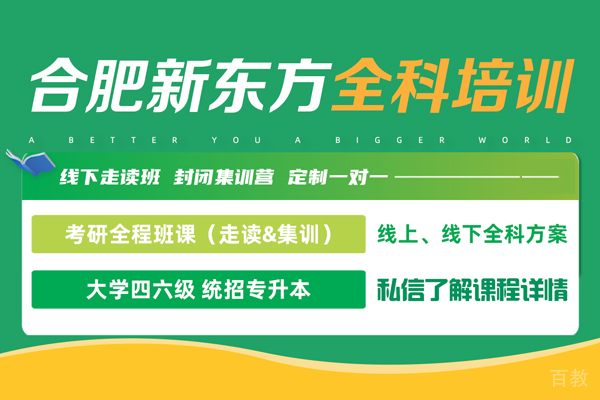 合肥新东方全科培训

A BETTER YOU A BIGGER WORLD

线下走读班 封闭集训营 定制一对一

考研全程班课（走读&集训）

线上、线下全科方案

大学四六级 统招专升本

私信了解课程详情

百教